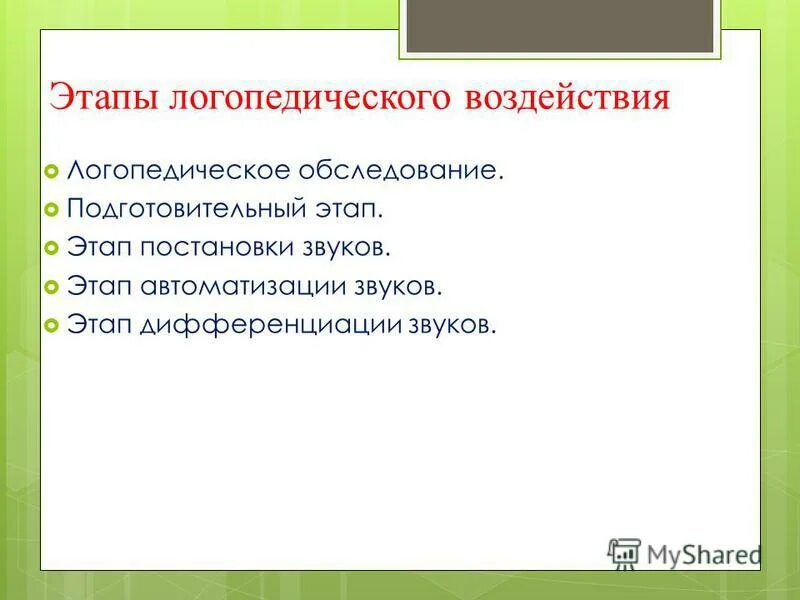 Этапы логопедического воздействия

Логопедическое обследование.
Подготовительный этап.
Этап постановки звуков.
Этап автоматизации звуков.
Этап дифференциации звуков.

MyShared